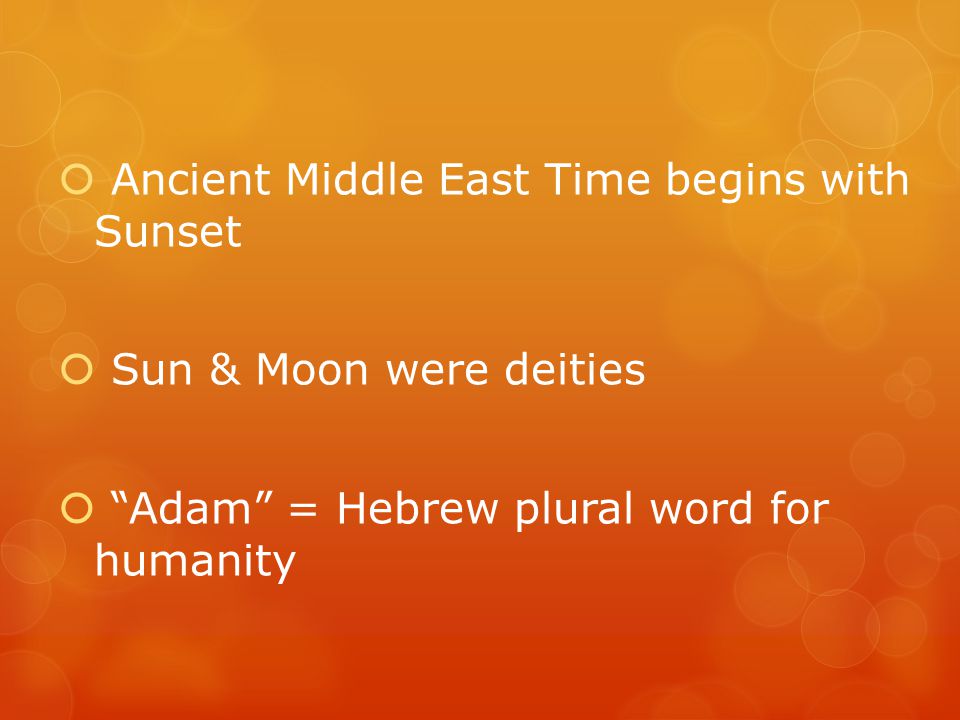 Ancient Middle East Time begins with Sunset

Sun & Moon were deities

“Adam” = Hebrew plural word for humanity